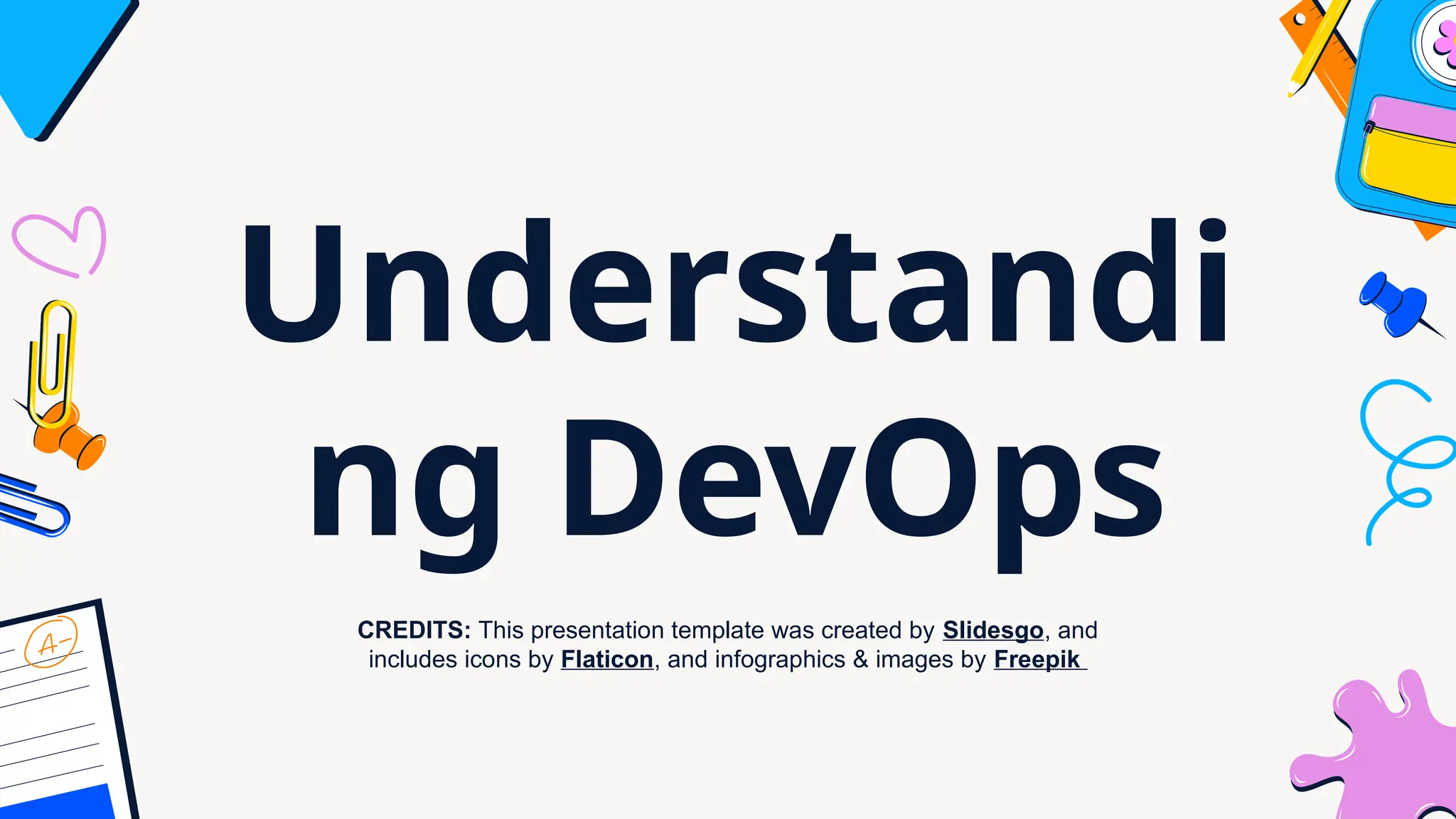 Understanding DevOps

CREDITS: This presentation template was created by Slidesgo, and includes icons by Flaticon, and infographics & images by Freepik

A-